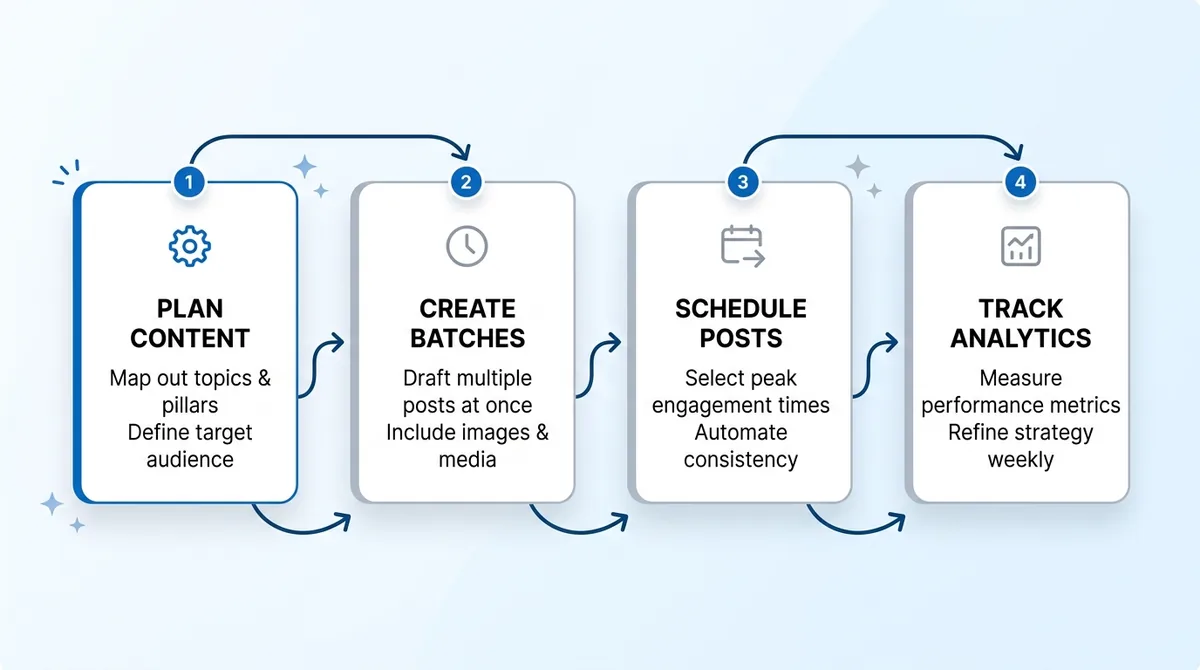 1

PLAN CONTENT

Map out topics & pillars
Define target audience

2

CREATE BATCHES

Draft multiple posts at once
Include images & media

3

SCHEDULE POSTS

Select peak engagement times
Automate consistency

4

TRACK ANALYTICS

Measure performance metrics
Refine strategy weekly